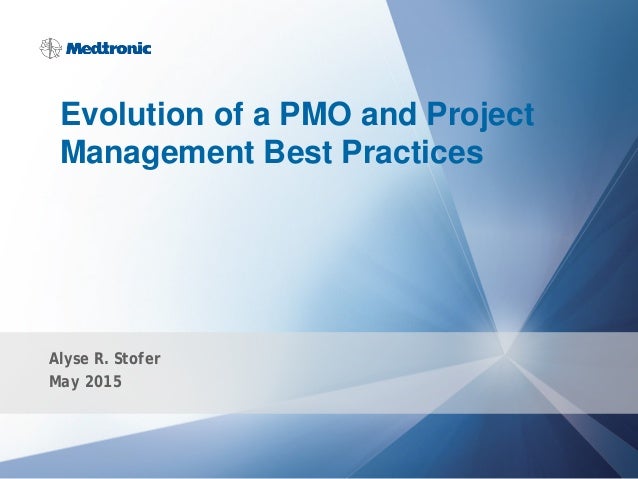 Medtronic

Evolution of a PMO and Project Management Best Practices

Alyse R. Stofer
May 2015